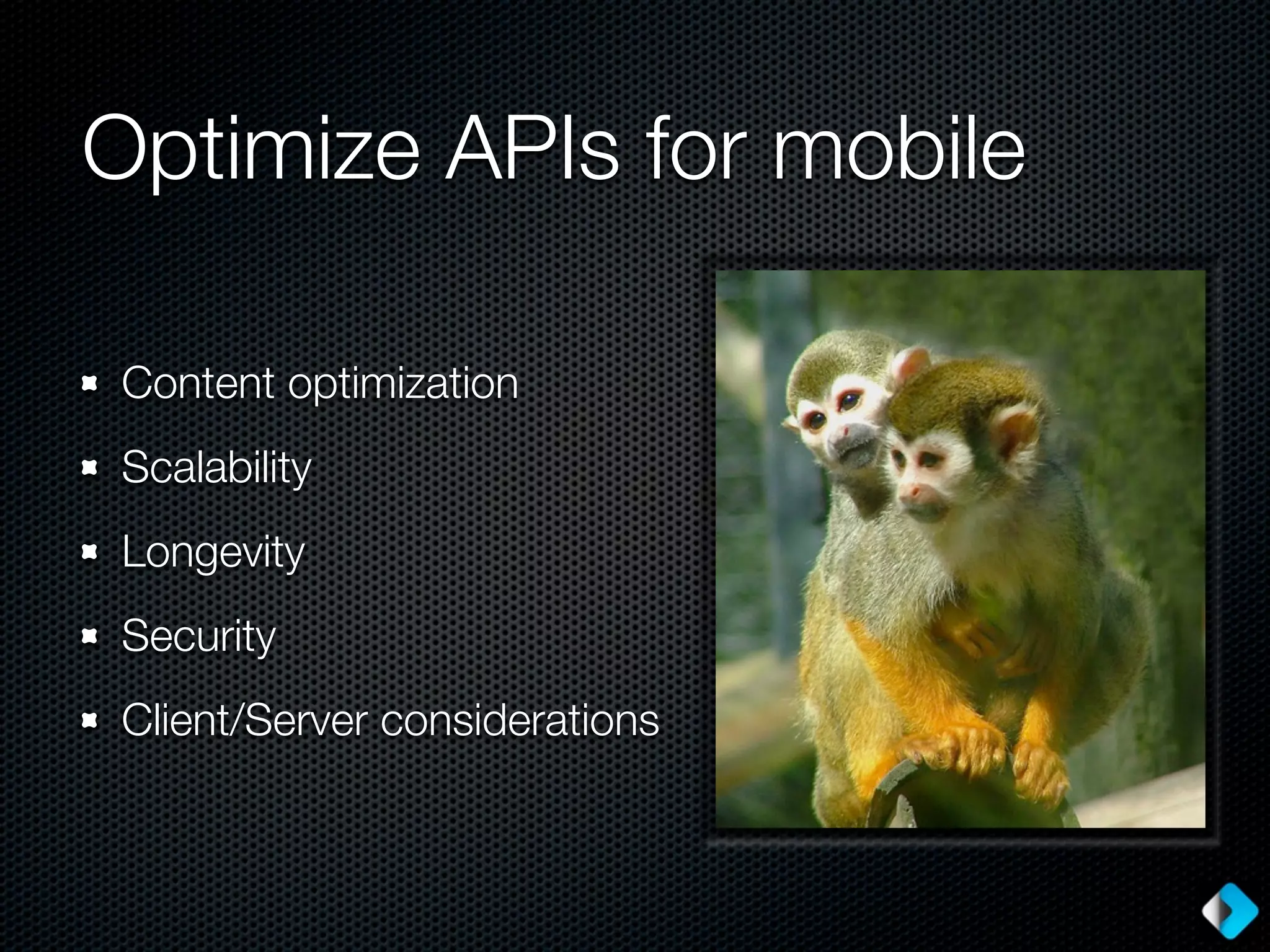 Optimize APIs for mobile

- Content optimization
- Scalability
- Longevity
- Security
- Client/Server considerations